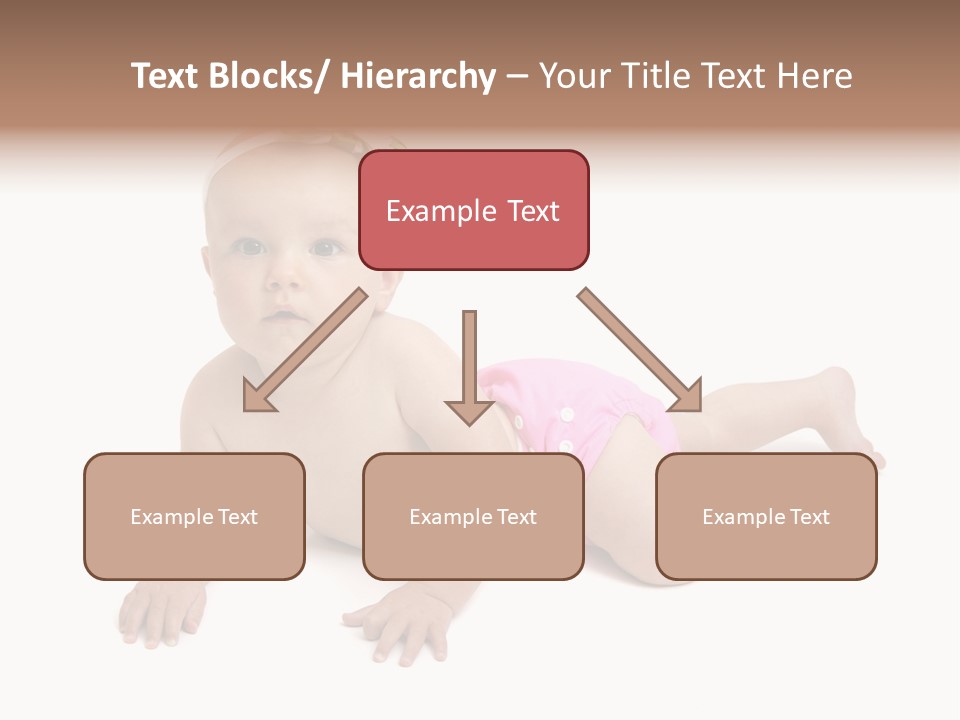 Text Blocks/ Hierarchy – Your Title Text Here

Example Text

Example Text

Example Text

Example Text